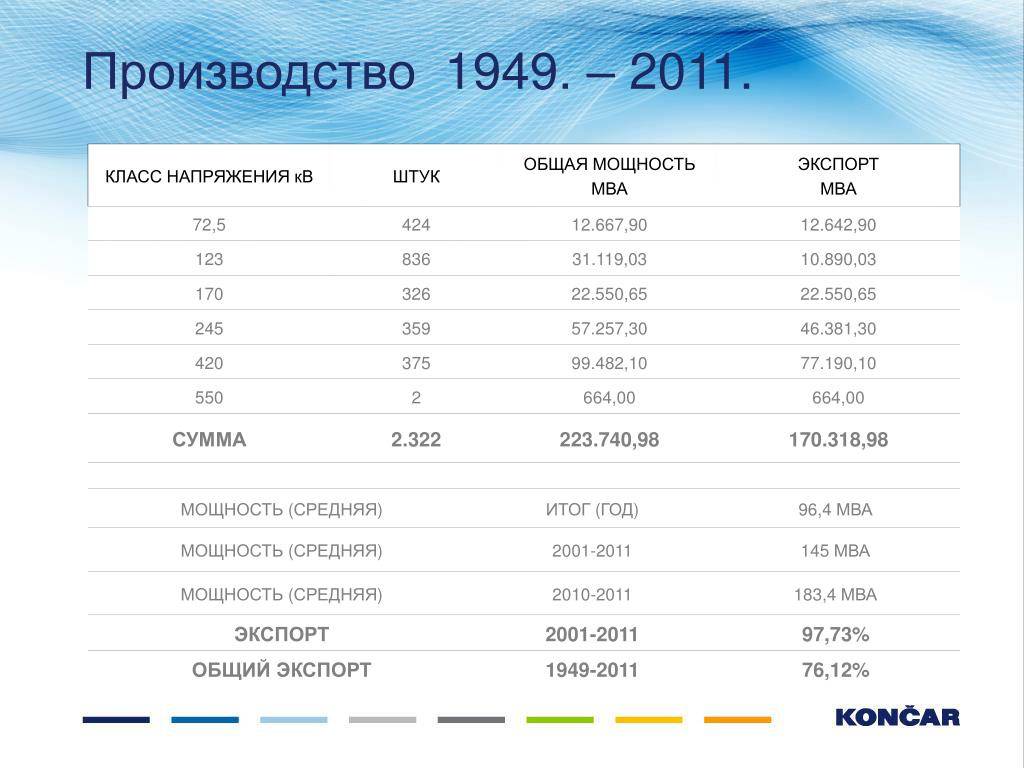 Производство 1949. – 2011.

| КЛАСС НАПРЯЖЕНИЯ кВ | ШТУК | ОБЩАЯ МОЩНОСТЬ МВА | ЭКСПОРТ МВА |
|---|---|---|---|
| 72,5 | 424 | 12.667,90 | 12.642,90 |
| 123 | 836 | 31.119,03 | 10.890,03 |
| 170 | 326 | 22.550,65 | 22.550,65 |
| 245 | 359 | 57.257,30 | 46.381,30 |
| 420 | 375 | 99.482,10 | 77.190,10 |
| 550 | 2 | 664,00 | 664,00 |
| СУММА | 2.322 | 223.740,98 | 170.318,98 |

| | | |
|---|---|---|
| МОЩНОСТЬ (СРЕДНЯЯ) | ИТОГ (ГОД) | 96,4 МВА |
| МОЩНОСТЬ (СРЕДНЯЯ) | 2001-2011 | 145 МВА |
| МОЩНОСТЬ (СРЕДНЯЯ) | 2010-2011 | 183,4 МВА |
| ЭКСПОРТ | 2001-2011 | 97,73% |
| ОБЩИЙ ЭКСПОРТ | 1949-2011 | 76,12% |

KONČAR